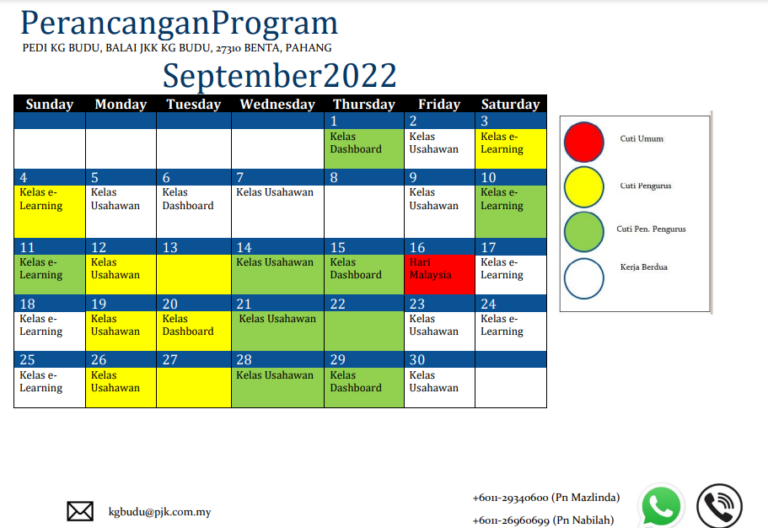 PerancanganProgram
PEDI KG BUDU, BALAI JKK KG BUDU, 27310 BENTA, PAHANG

September2022

| Sunday | Monday | Tuesday | Wednesday | Thursday | Friday | Saturday |
|---|---|---|---|---|---|---|
| | | | | 1 Kelas Dashboard | 2 Kelas Usahawan | 3 Kelas e-Learning |
| 4 Kelas e-Learning | 5 Kelas Usahawan | 6 Kelas Dashboard | 7 Kelas Usahawan | 8 | 9 Kelas Usahawan | 10 Kelas e-Learning |
| 11 Kelas e-Learning | 12 Kelas Usahawan | 13 | 14 Kelas Usahawan | 15 Kelas Dashboard | 16 Hari Malaysia | 17 Kelas e-Learning |
| 18 Kelas e-Learning | 19 Kelas Usahawan | 20 Kelas Dashboard | 21 Kelas Usahawan | 22 | 23 Kelas Usahawan | 24 Kelas e-Learning |
| 25 Kelas e-Learning | 26 Kelas Usahawan | 27 | 28 Kelas Usahawan | 29 Kelas Dashboard | 30 Kelas Usahawan | |

Cuti Umum
Cuti Pengurus
Cuti Pen. Pengurus
Kerja Berdua

kgbudu@pjk.com.my

+6011-29340600 (Pn Mazlinda)
+6011-26960699 (Pn Nabilah)